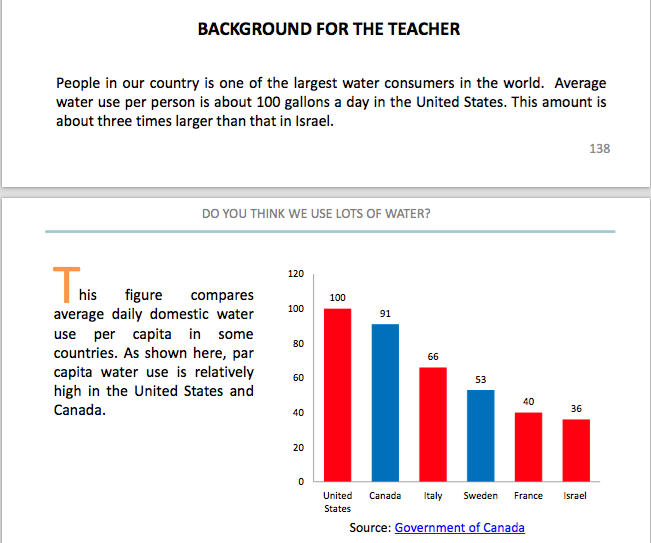 BACKGROUND FOR THE TEACHER

People in our country is one of the largest water consumers in the world. Average water use per person is about 100 gallons a day in the United States. This amount is about three times larger than that in Israel.

138

DO YOU THINK WE USE LOTS OF WATER?

This figure compares average daily domestic water use per capita in some countries. As shown here, par capita water use is relatively high in the United States and Canada.

120
100
80
60
40
20
0

100
91
66
53
40
36

United States
Canada
Italy
Sweden
France
Israel

Source: Government of Canada